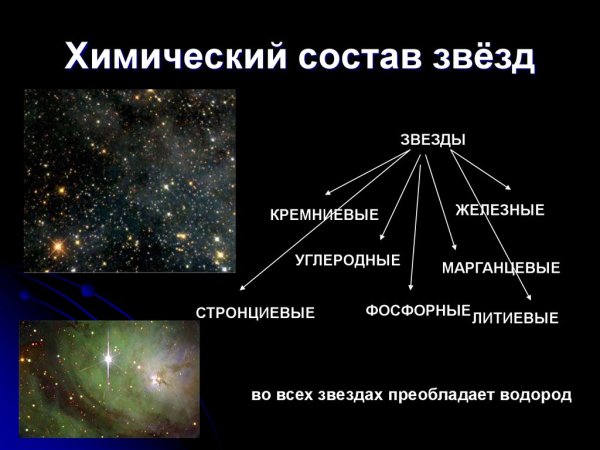 Химический состав звёзд

ЗВЕЗДЫ

КРЕМНИЕВЫЕ

ЖЕЛЕЗНЫЕ

УГЛЕРОДНЫЕ

МАРГАНЦЕВЫЕ

СТРОНЦИЕВЫЕ

ФОСФОРНЫЕ

ЛИТИЕВЫЕ

во всех звездах преобладает водород